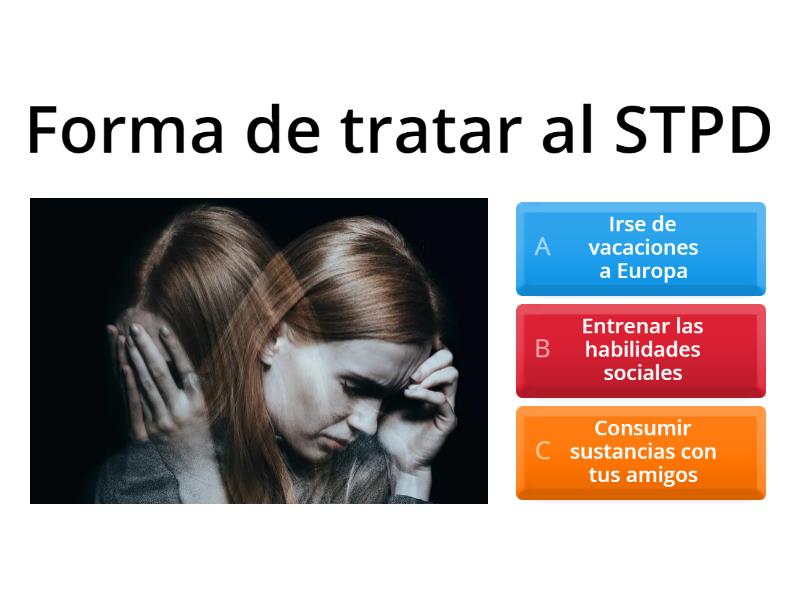 Forma de tratar al STPD

A Irse de vacaciones a Europa

B Entrenar las habilidades sociales

C Consumir sustancias con tus amigos